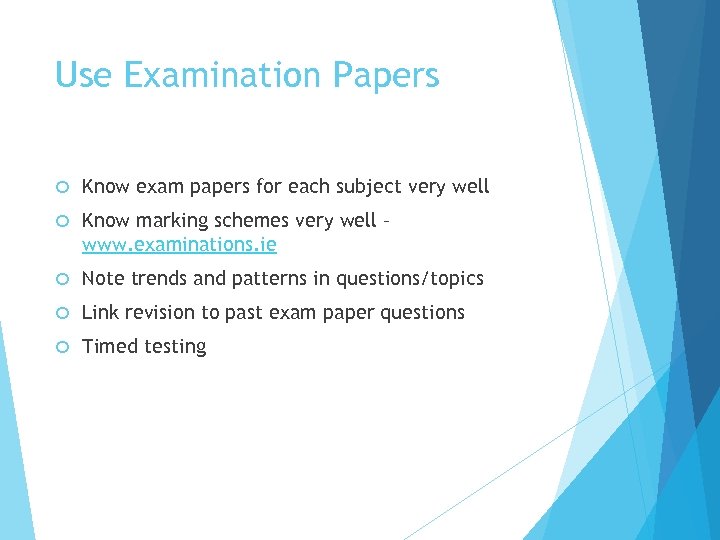 Use Examination Papers

Know exam papers for each subject very well

Know marking schemes very well – www.examinations.ie

Note trends and patterns in questions/topics

Link revision to past exam paper questions

Timed testing